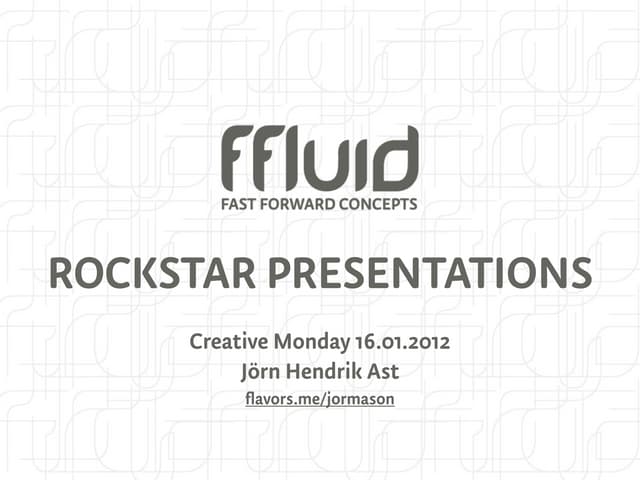 ffluid
FAST FORWARD CONCEPTS

ROCKSTAR PRESENTATIONS

Creative Monday 16.01.2012
Jörn Hendrik Ast
flavors.me/jormason